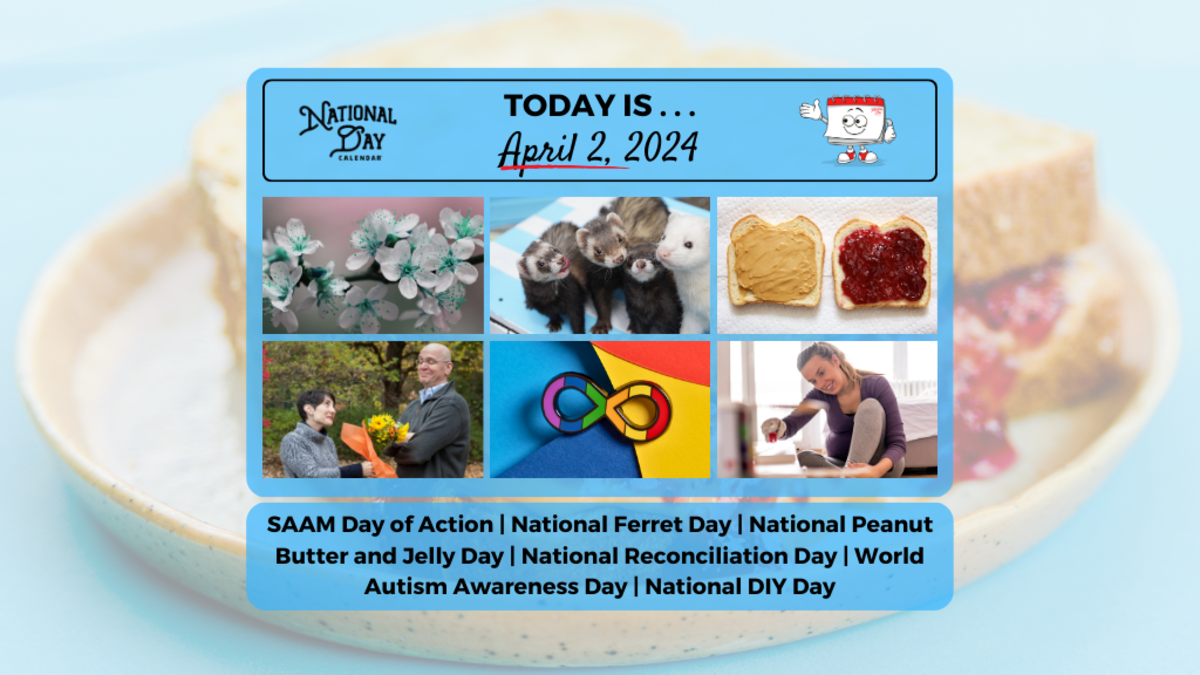 NATIONAL DAY CALENDAR

TODAY IS . . .
April 2, 2024

SAAM Day of Action | National Ferret Day | National Peanut Butter and Jelly Day | National Reconciliation Day | World Autism Awareness Day | National DIY Day